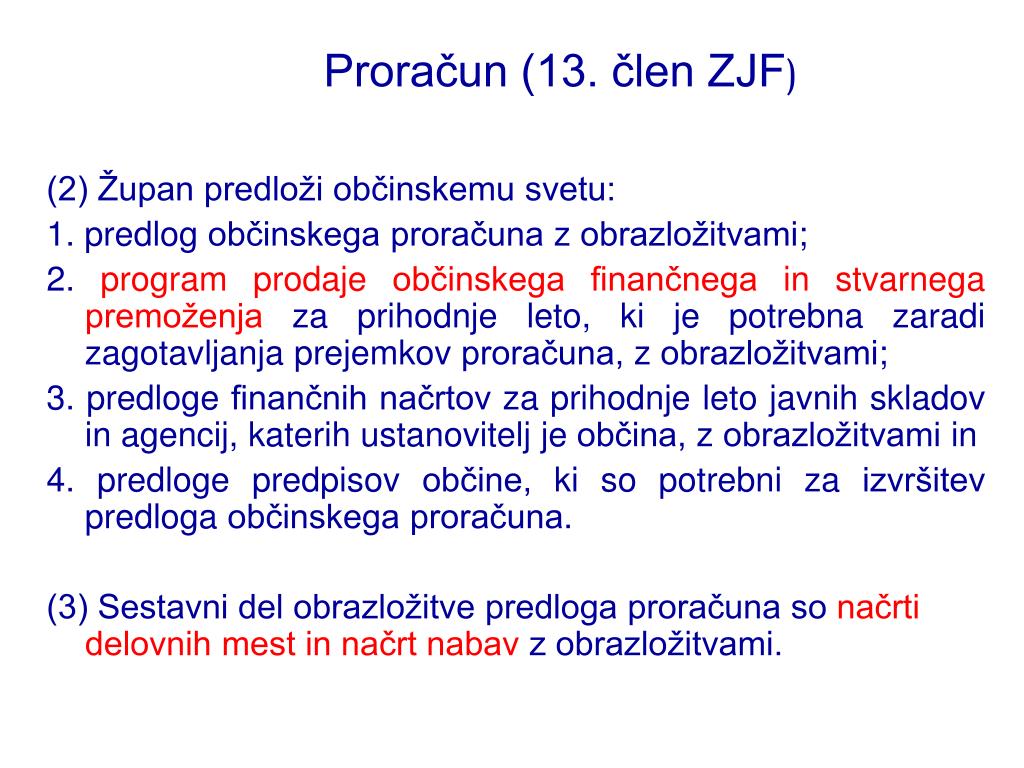 Proračun (13. člen ZJF)

(2) Župan predloži občinskemu svetu:

1. predlog občinskega proračuna z obrazložitvami;

2. program prodaje občinskega finančnega in stvarnega premoženja za prihodnje leto, ki je potrebna zaradi zagotavljanja prejemkov proračuna, z obrazložitvami;

3. predloge finančnih načrtov za prihodnje leto javnih skladov in agencij, katerih ustanovitelj je občina, z obrazložitvami in

4. predloge predpisov občine, ki so potrebni za izvršitev predloga občinskega proračuna.

(3) Sestavni del obrazložitve predloga proračuna so načrti delovnih mest in načrt nabav z obrazložitvami.